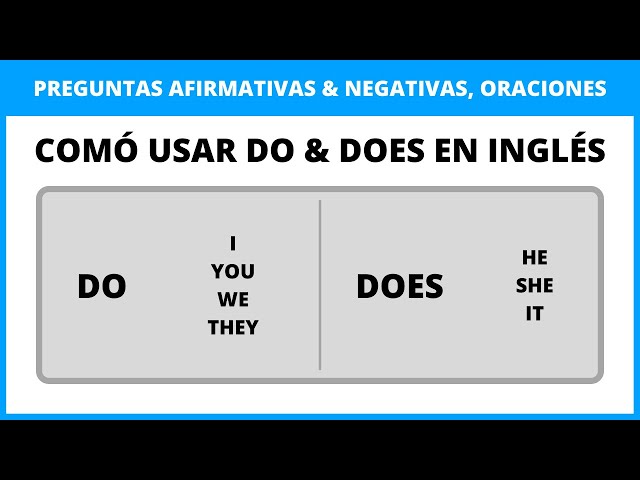 PREGUNTAS AFIRMATIVAS & NEGATIVAS, ORACIONES

COMÓ USAR DO & DOES EN INGLÉS

DO

I
YOU
WE
THEY

DOES

HE
SHE
IT